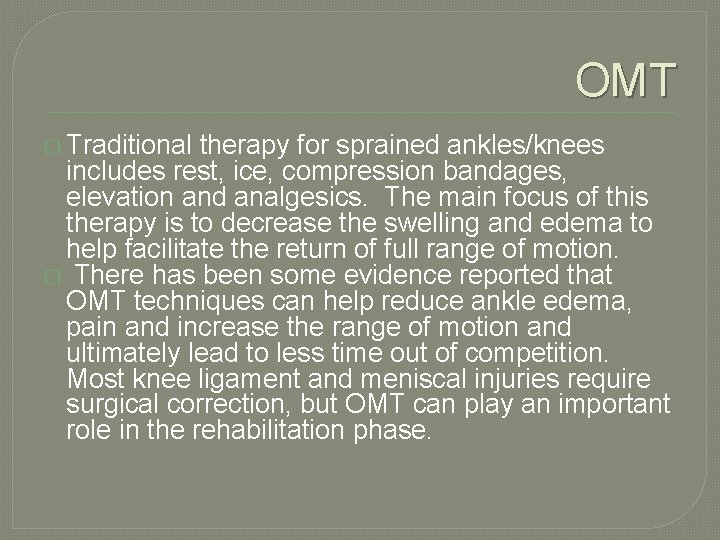 OMT

Traditional therapy for sprained ankles/knees includes rest, ice, compression bandages, elevation and analgesics. The main focus of this therapy is to decrease the swelling and edema to help facilitate the return of full range of motion.

There has been some evidence reported that OMT techniques can help reduce ankle edema, pain and increase the range of motion and ultimately lead to less time out of competition. Most knee ligament and meniscal injuries require surgical correction, but OMT can play an important role in the rehabilitation phase.